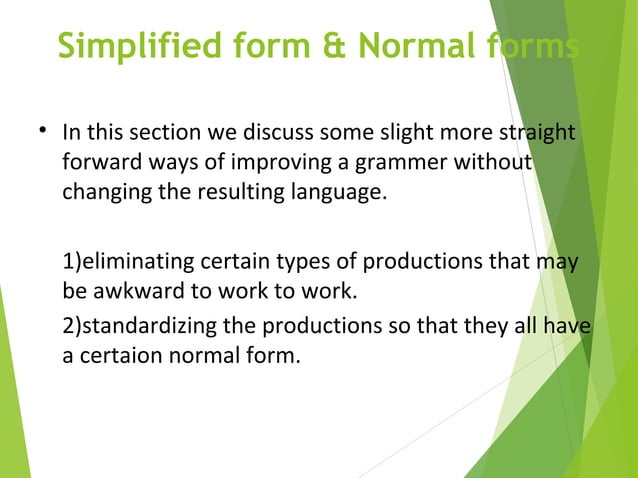 Simplified form & Normal forms

• In this section we discuss some slight more straight forward ways of improving a grammer without changing the resulting language.

1)eliminating certain types of productions that may be awkward to work to work.

2)standardizing the productions so that they all have a certaion normal form.